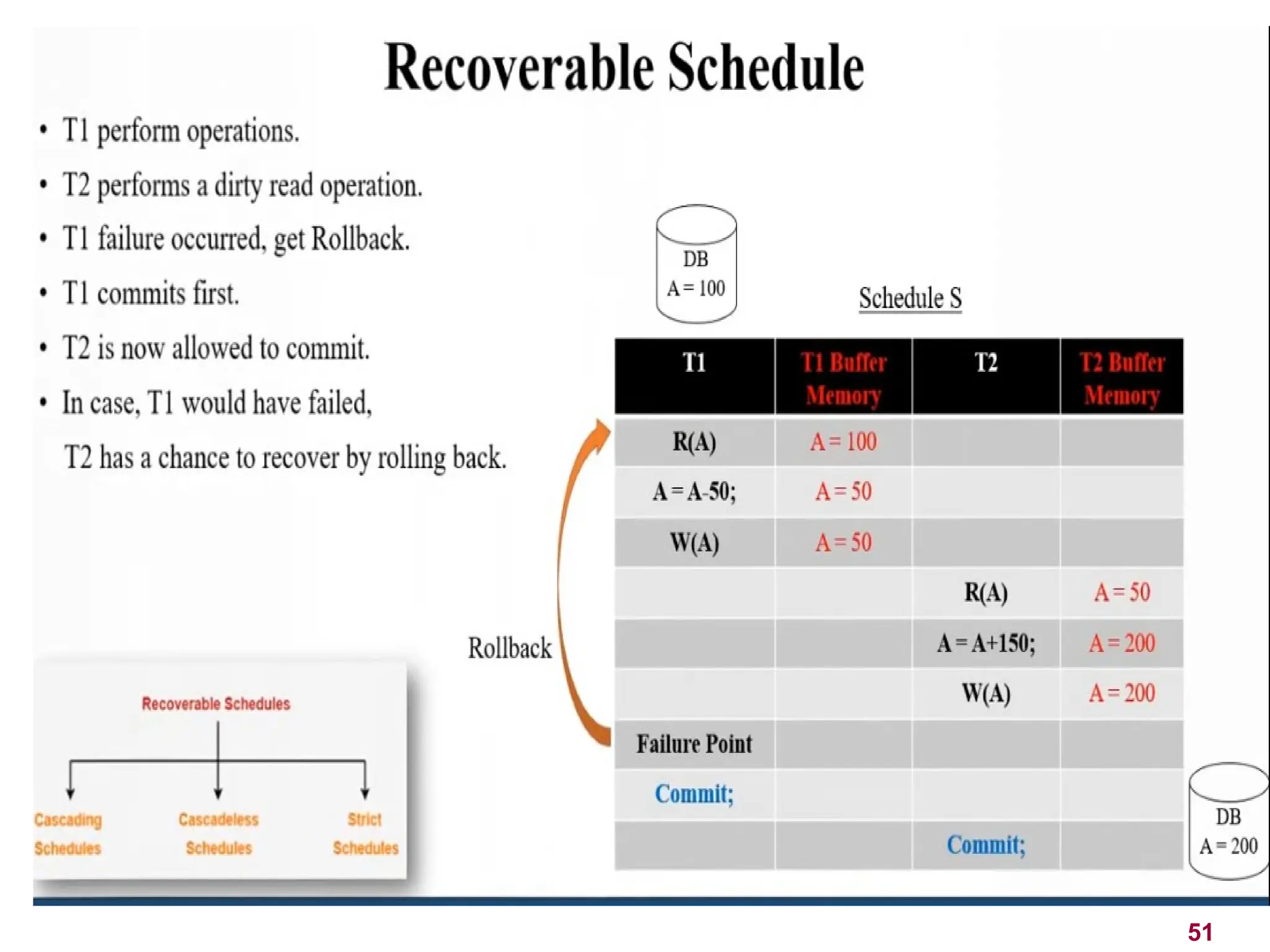 Recoverable Schedule

• T1 perform operations.
• T2 performs a dirty read operation.
• T1 failure occurred, get Rollback.
• T1 commits first.
• T2 is now allowed to commit.
• In case, T1 would have failed,
T2 has a chance to recover by rolling back.

DB
A = 100

Schedule S

| T1 | T1 Buffer Memory | T2 | T2 Buffer Memory |
|---|---|---|---|
| R(A) | A = 100 | | |
| A = A-50; | A = 50 | | |
| W(A) | A = 50 | | |
| | | R(A) | A = 50 |
| | | A = A+150; | A = 200 |
| | | W(A) | A = 200 |
| Failure Point | | | |
| Commit; | | | |
| | | Commit; | |

Rollback

DB
A = 200

Recoverable Schedules
Cascading Schedules
Cascadeless Schedules
Strict Schedules

51